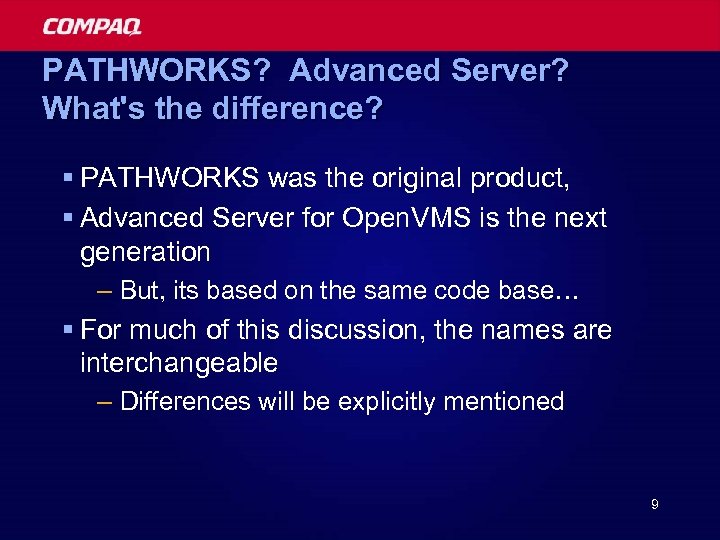 COMPAQ

PATHWORKS? Advanced Server? What's the difference?

▪ PATHWORKS was the original product,
▪ Advanced Server for OpenVMS is the next generation
– But, its based on the same code base…
▪ For much of this discussion, the names are interchangeable
– Differences will be explicitly mentioned

9